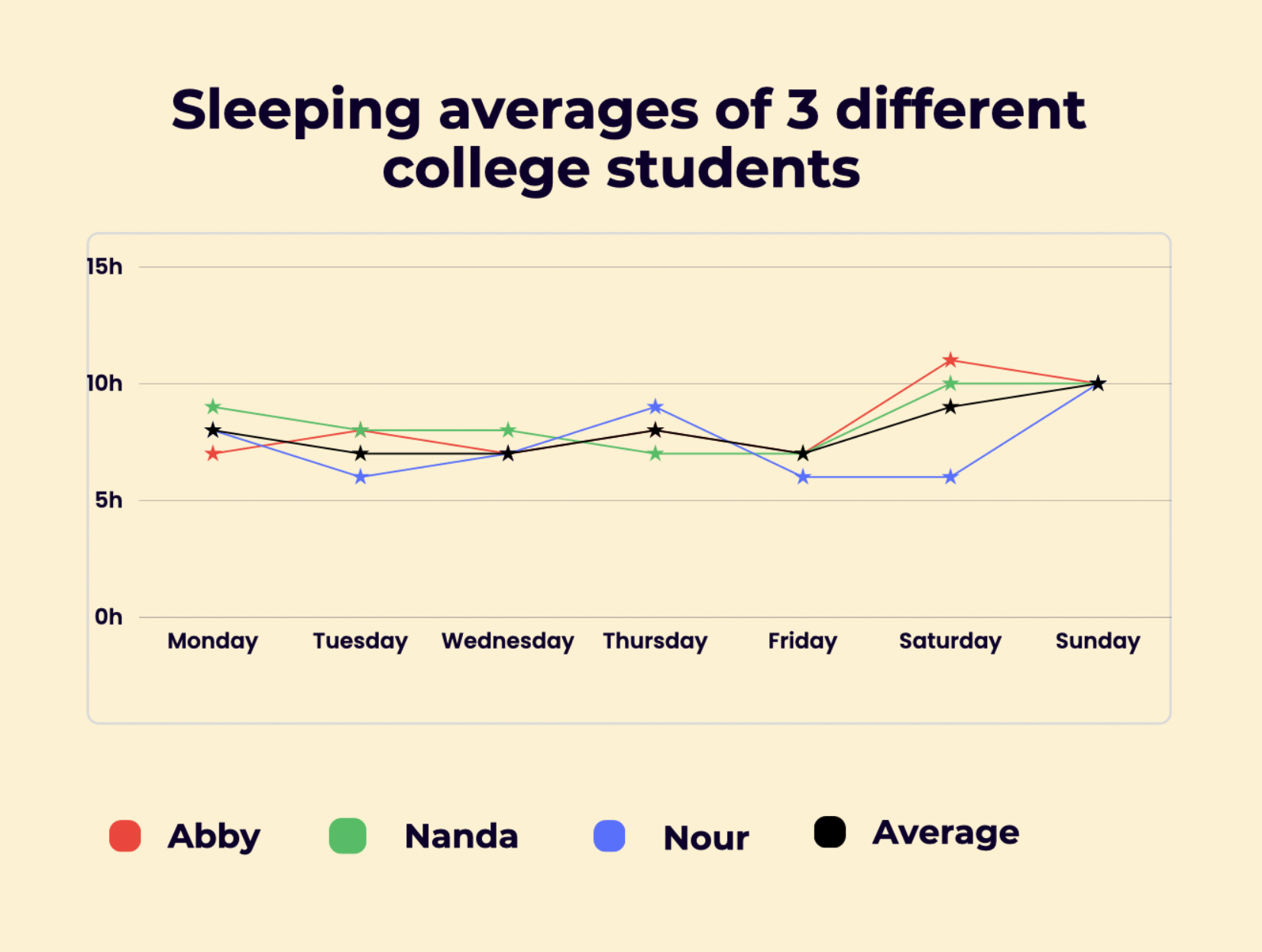 Sleeping averages of 3 different college students

15h
10h
5h
0h

Monday Tuesday Wednesday Thursday Friday Saturday Sunday

Abby Nanda Nour Average